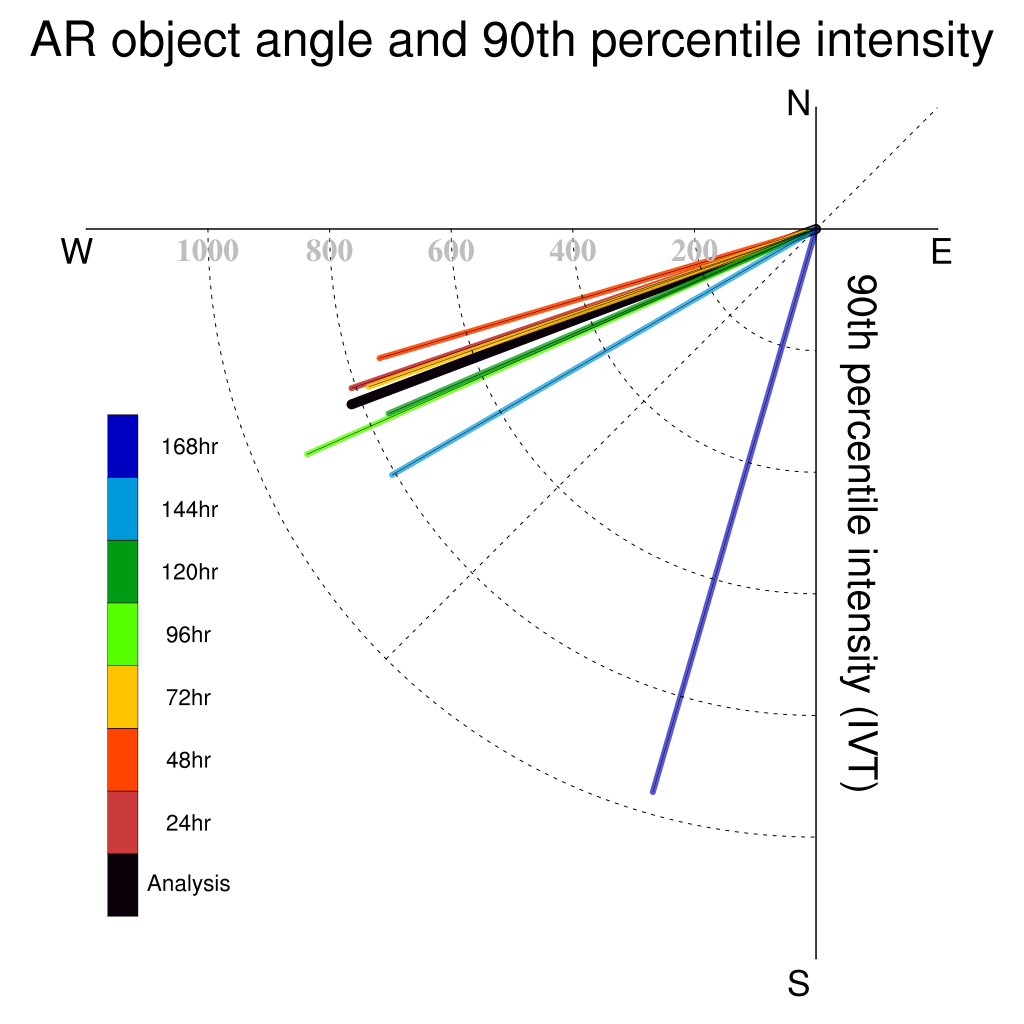 AR object angle and 90th percentile intensity

N

W

E

S

1000 800 600 400 200

90th percentile intensity (IVT)

168hr

144hr

120hr

96hr

72hr

48hr

24hr

Analysis